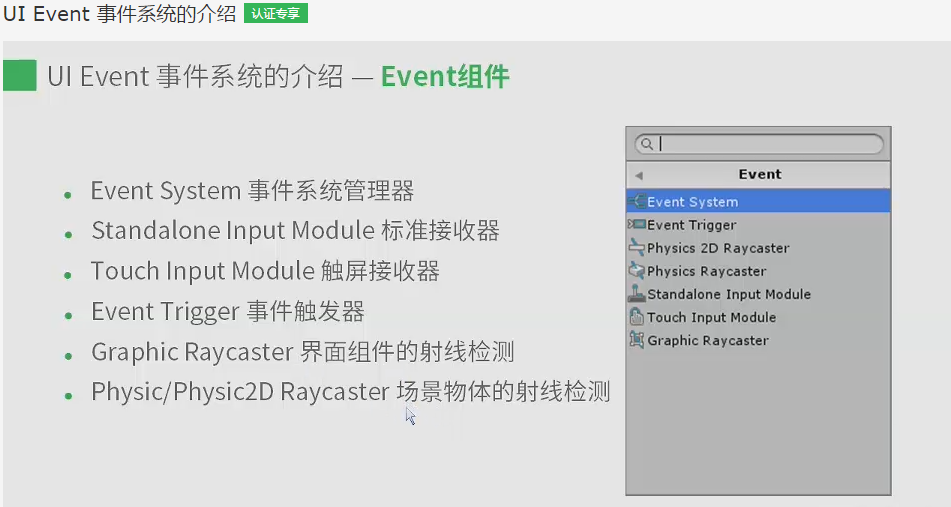 UI Event 事件系统的介绍 认证专享

UI Event 事件系统的介绍 — Event组件

- Event System 事件系统管理器
- Standalone Input Module 标准接收器
- Touch Input Module 触屏接收器
- Event Trigger 事件触发器
- Graphic Raycaster 界面组件的射线检测
- Physic/Physic2D Raycaster 场景物体的射线检测

Event
Event System
Event Trigger
Physics 2D Raycaster
Physics Raycaster
Standalone Input Module
Touch Input Module
Graphic Raycaster